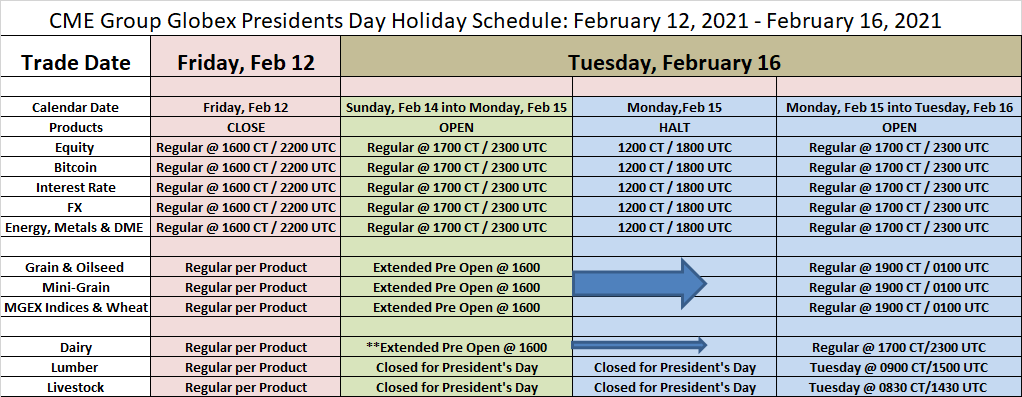 CME Group Globex Presidents Day Holiday Schedule: February 12, 2021 - February 16, 2021

| Trade Date | Friday, Feb 12 | Tuesday, February 16 | | |
|---|---|---|---|---|
| | | | | |
| Calendar Date | Friday, Feb 12 | Sunday, Feb 14 into Monday, Feb 15 | Monday,Feb 15 | Monday, Feb 15 into Tuesday, Feb 16 |
| Products | CLOSE | OPEN | HALT | OPEN |
| Equity | Regular @ 1600 CT / 2200 UTC | Regular @ 1700 CT / 2300 UTC | 1200 CT / 1800 UTC | Regular @ 1700 CT / 2300 UTC |
| Bitcoin | Regular @ 1600 CT / 2200 UTC | Regular @ 1700 CT / 2300 UTC | 1200 CT / 1800 UTC | Regular @ 1700 CT / 2300 UTC |
| Interest Rate | Regular @ 1600 CT / 2200 UTC | Regular @ 1700 CT / 2300 UTC | 1200 CT / 1800 UTC | Regular @ 1700 CT / 2300 UTC |
| FX | Regular @ 1600 CT / 2200 UTC | Regular @ 1700 CT / 2300 UTC | 1200 CT / 1800 UTC | Regular @ 1700 CT / 2300 UTC |
| Energy, Metals & DME | Regular @ 1600 CT / 2200 UTC | Regular @ 1700 CT / 2300 UTC | 1200 CT / 1800 UTC | Regular @ 1700 CT / 2300 UTC |
| | | | | |
| Grain & Oilseed | Regular per Product | Extended Pre Open @ 1600 | | Regular @ 1900 CT / 0100 UTC |
| Mini-Grain | Regular per Product | Extended Pre Open @ 1600 | | Regular @ 1900 CT / 0100 UTC |
| MGEX Indices & Wheat | Regular per Product | Extended Pre Open @ 1600 | | Regular @ 1900 CT / 0100 UTC |
| | | | | |
| Dairy | Regular per Product | **Extended Pre Open @ 1600 | | Regular @ 1700 CT/2300 UTC |
| Lumber | Regular per Product | Closed for President's Day | Closed for President's Day | Tuesday @ 0900 CT/1500 UTC |
| Livestock | Regular per Product | Closed for President's Day | Closed for President's Day | Tuesday @ 0830 CT/1430 UTC |